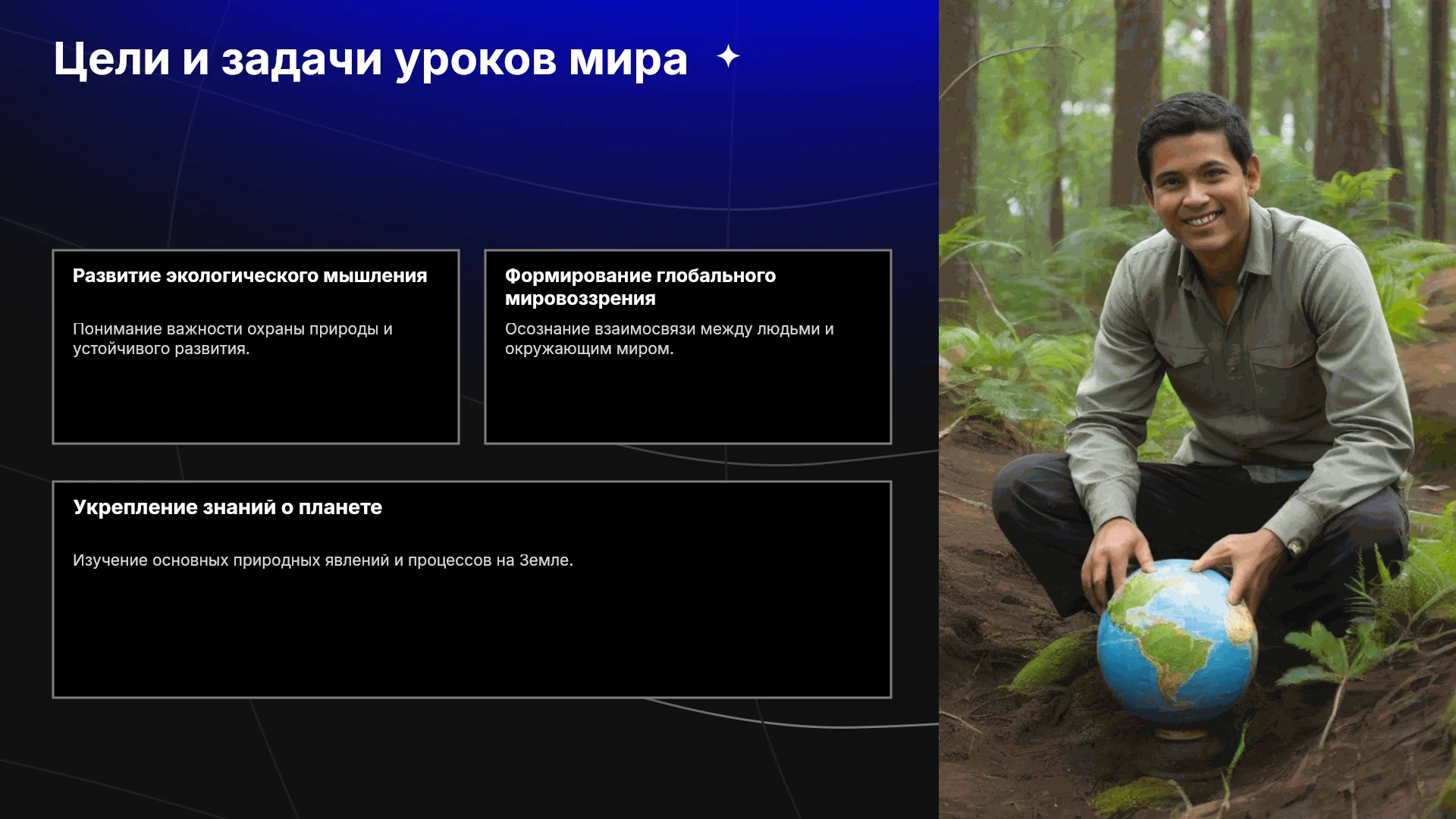 Цели и задачи уроков мира

Развитие экологического мышления

Понимание важности охраны природы и устойчивого развития.

Формирование глобального мировоззрения

Осознание взаимосвязи между людьми и окружающим миром.

Укрепление знаний о планете

Изучение основных природных явлений и процессов на Земле.